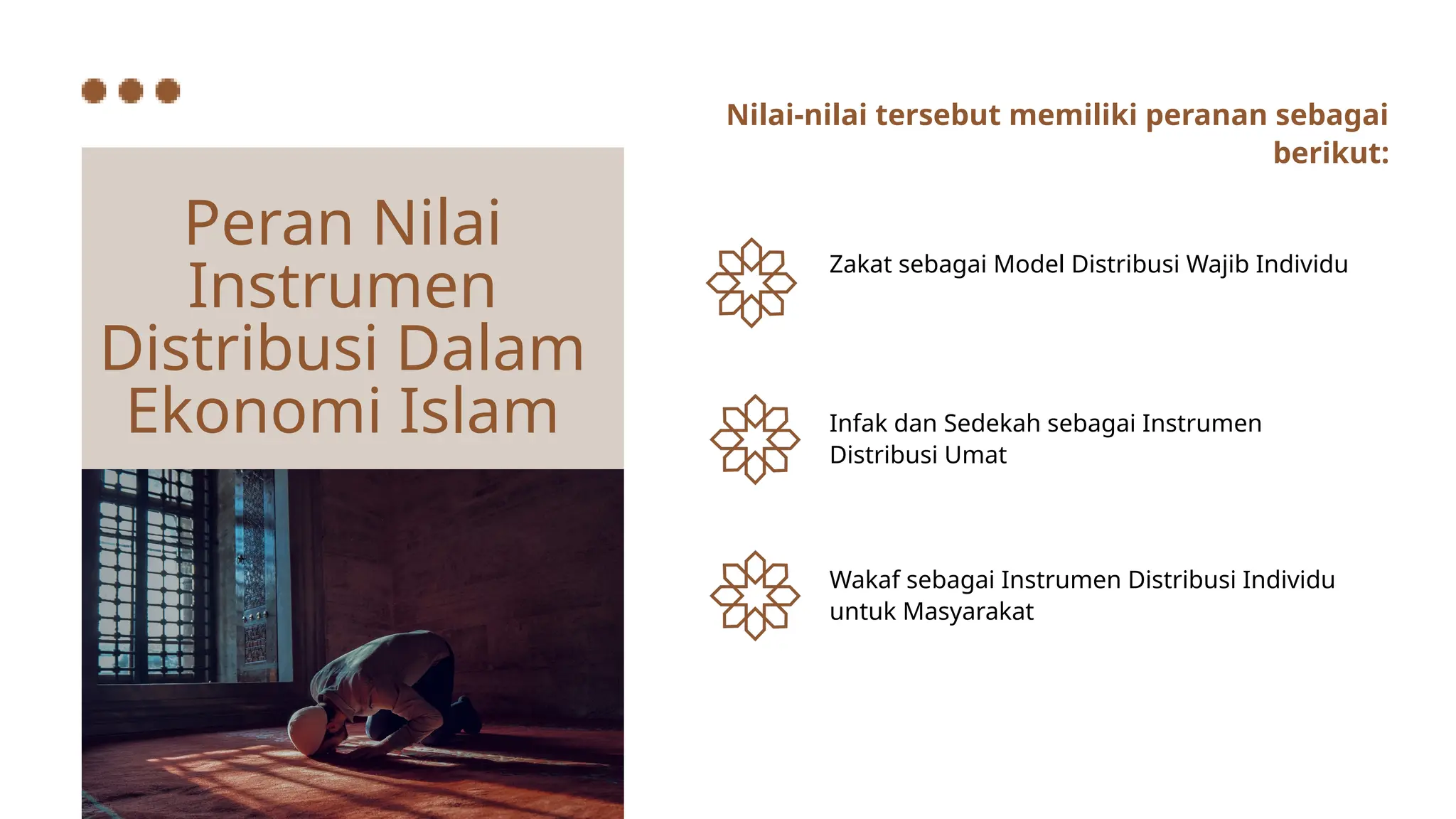 Peran Nilai Instrumen Distribusi Dalam Ekonomi Islam

Nilai-nilai tersebut memiliki peranan sebagai berikut:

Zakat sebagai Model Distribusi Wajib Individu

Infak dan Sedekah sebagai Instrumen Distribusi Umat

Wakaf sebagai Instrumen Distribusi Individu untuk Masyarakat